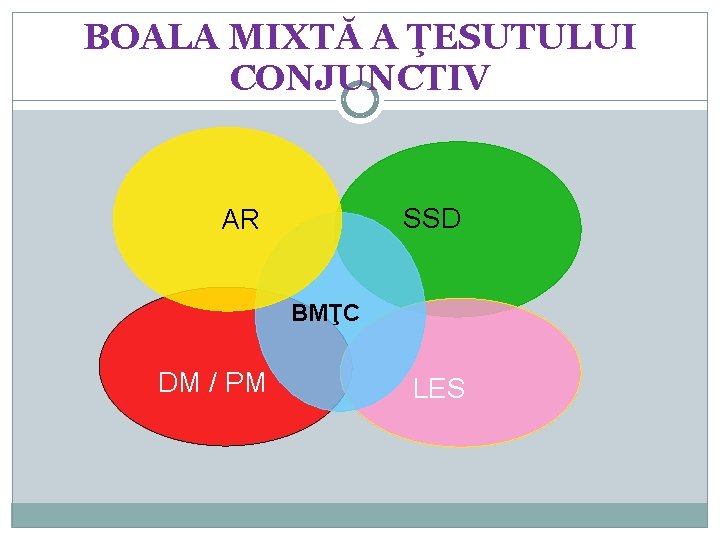 BOALA MIXTĂ A ŢESUTULUI CONJUNCTIV

AR

SSD

BMŢC

DM / PM

LES